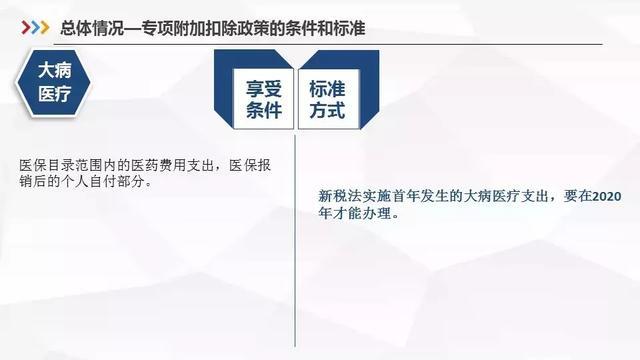 总体情况—专项附加扣除政策的条件和标准

大病医疗

享受条件

标准方式

医保目录范围内的医药费用支出，医保报销后的个人自付部分。

新税法实施首年发生的大病医疗支出，要在2020年才能办理。